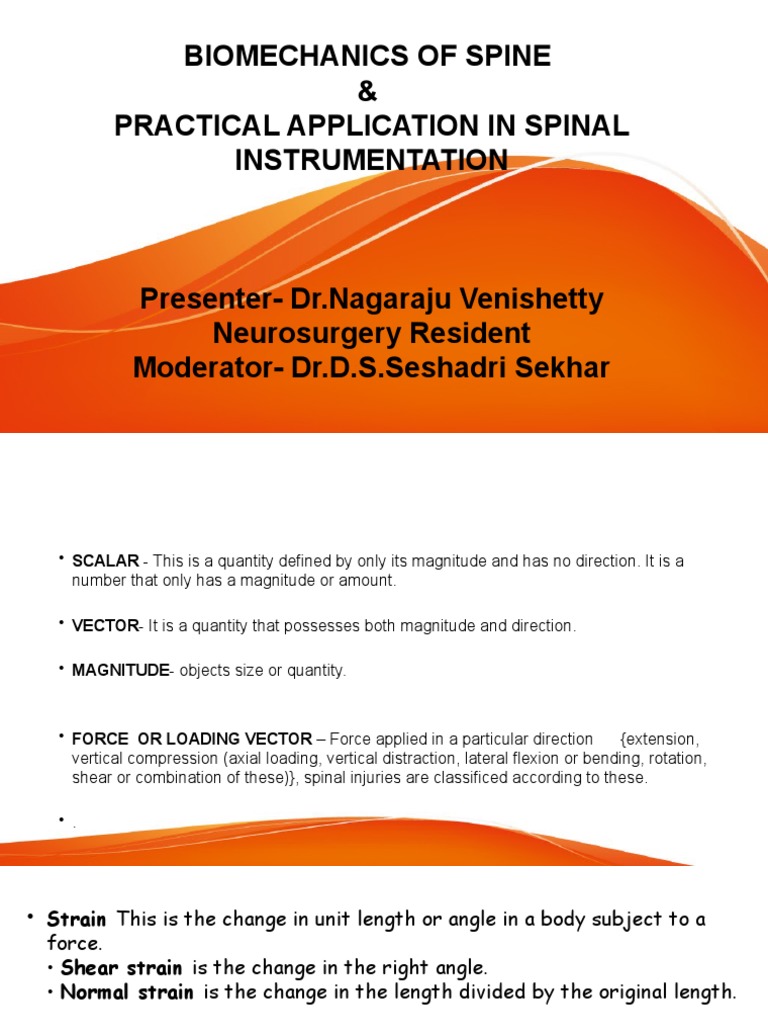 BIOMECHANICS OF SPINE
&
PRACTICAL APPLICATION IN SPINAL INSTRUMENTATION

Presenter- Dr.Nagaraju Venishetty
Neurosurgery Resident
Moderator- Dr.D.S.Seshadri Sekhar

• SCALAR - This is a quantity defined by only its magnitude and has no direction. It is a number that only has a magnitude or amount.

• VECTOR- It is a quantity that possesses both magnitude and direction.

• MAGNITUDE- objects size or quantity.

• FORCE OR LOADING VECTOR – Force applied in a particular direction {extension, vertical compression (axial loading, vertical distraction, lateral flexion or bending, rotation, shear or combination of these)}, spinal injuries are classificed according to these.

• .

• Strain This is the change in unit length or angle in a body subject to a force.
• Shear strain is the change in the right angle.
• Normal strain is the change in the length divided by the original length.